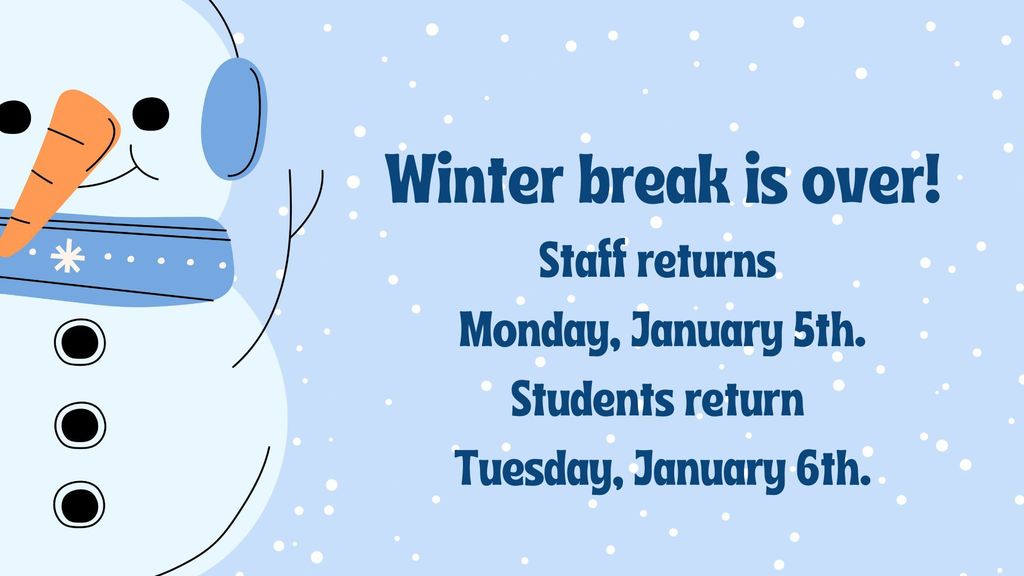 Winter break is over!

Staff returns
Monday, January 5th.

Students return
Tuesday, January 6th.